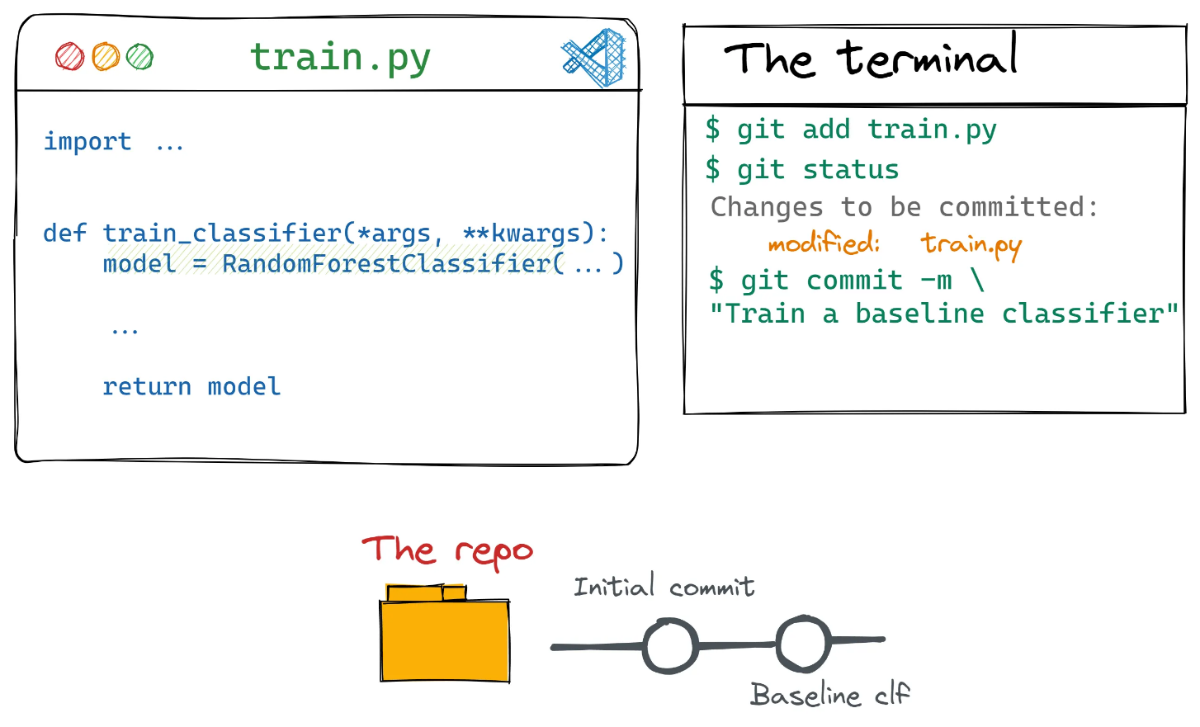 train.py

import ...

def train_classifier(*args, **kwargs):
    model = RandomForestClassifier( ... )

    ...

    return model

The terminal

$ git add train.py
$ git status
Changes to be committed:
modified: train.py
$ git commit -m \
"Train a baseline classifier"

The repo

Initial commit

Baseline clf